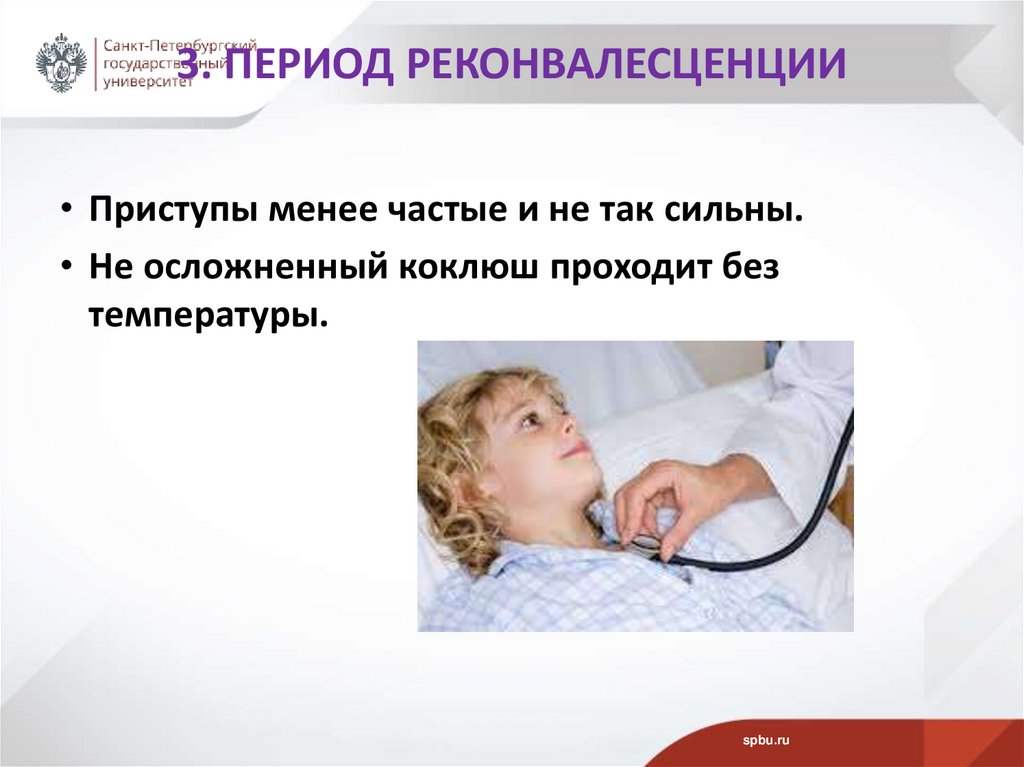 Санкт-Петербургский государственный университет

3. ПЕРИОД РЕКОНВАЛЕСЦЕНЦИИ

• Приступы менее частые и не так сильны.
• Не осложненный коклюш проходит без температуры.

spbu.ru